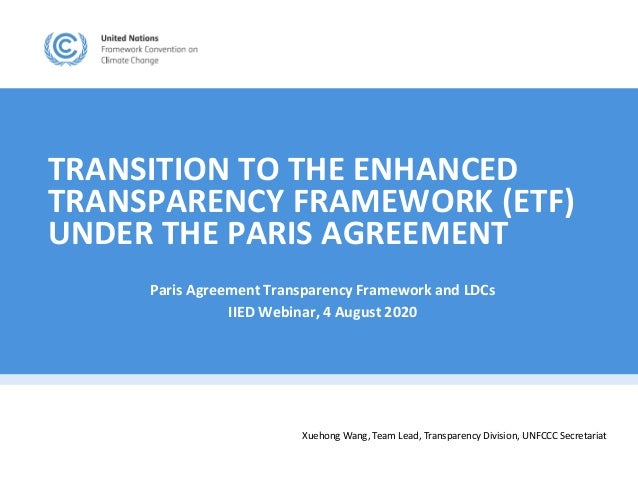 United Nations
Framework Convention on
Climate Change

TRANSITION TO THE ENHANCED TRANSPARENCY FRAMEWORK (ETF) UNDER THE PARIS AGREEMENT

Paris Agreement Transparency Framework and LDCs
IIED Webinar, 4 August 2020

Xuehong Wang, Team Lead, Transparency Division, UNFCCC Secretariat